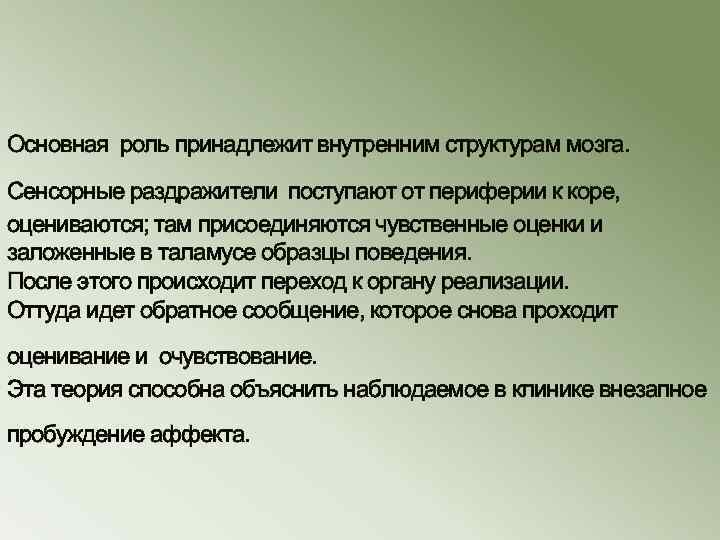 Основная роль принадлежит внутренним структурам мозга.

Сенсорные раздражители поступают от периферии к коре, оцениваются; там присоединяются чувственные оценки и заложенные в таламусе образцы поведения.
После этого происходит переход к органу реализации.
Оттуда идет обратное сообщение, которое снова проходит

оценивание и очувствование.
Эта теория способна объяснить наблюдаемое в клинике внезапное

пробуждение аффекта.